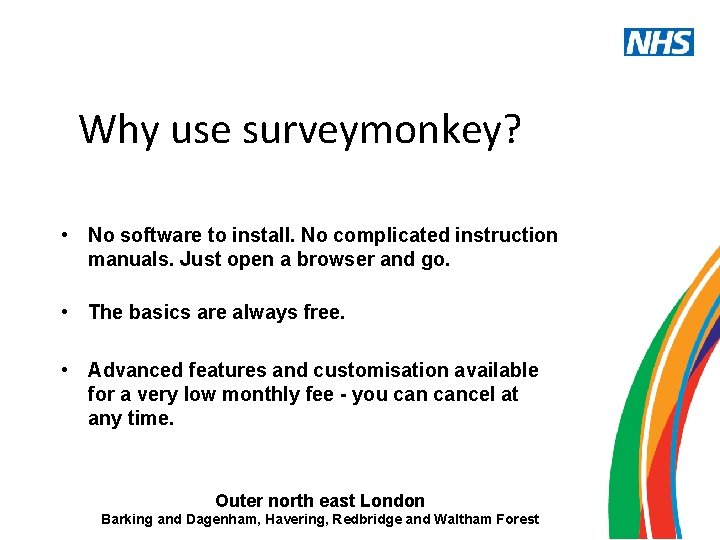 NHS

Why use surveymonkey?

• No software to install. No complicated instruction manuals. Just open a browser and go.

• The basics are always free.

• Advanced features and customisation available for a very low monthly fee - you can cancel at any time.

Outer north east London
Barking and Dagenham, Havering, Redbridge and Waltham Forest